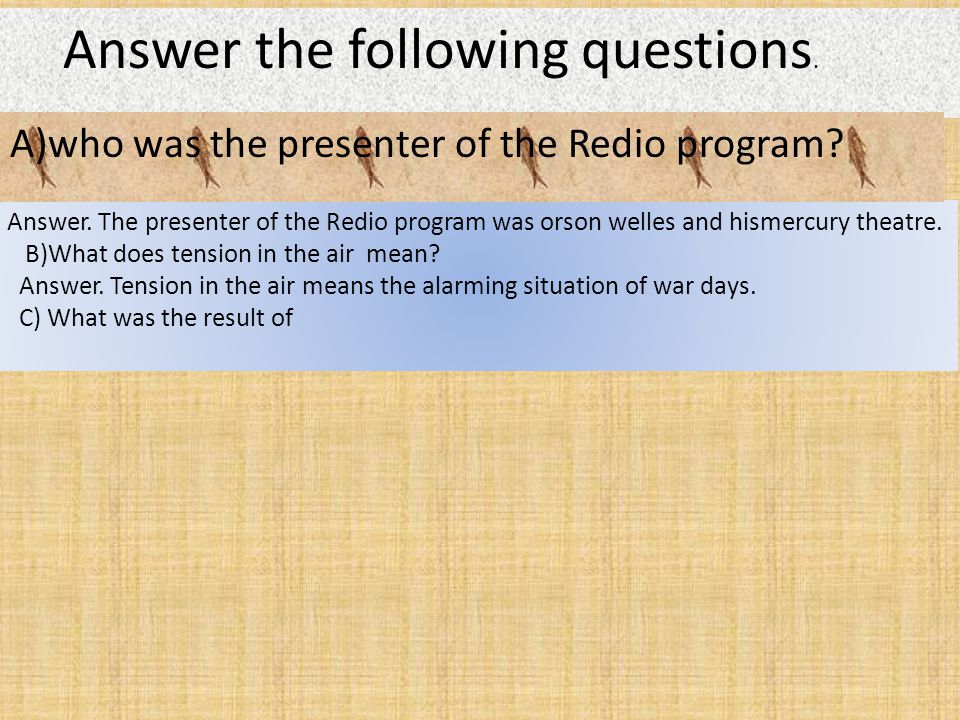 Answer the following questions.

A)who was the presenter of the Redio program?

Answer. The presenter of the Redio program was orson welles and hismercury theatre.
B)What does tension in the air mean?
Answer. Tension in the air means the alarming situation of war days.
C) What was the result of